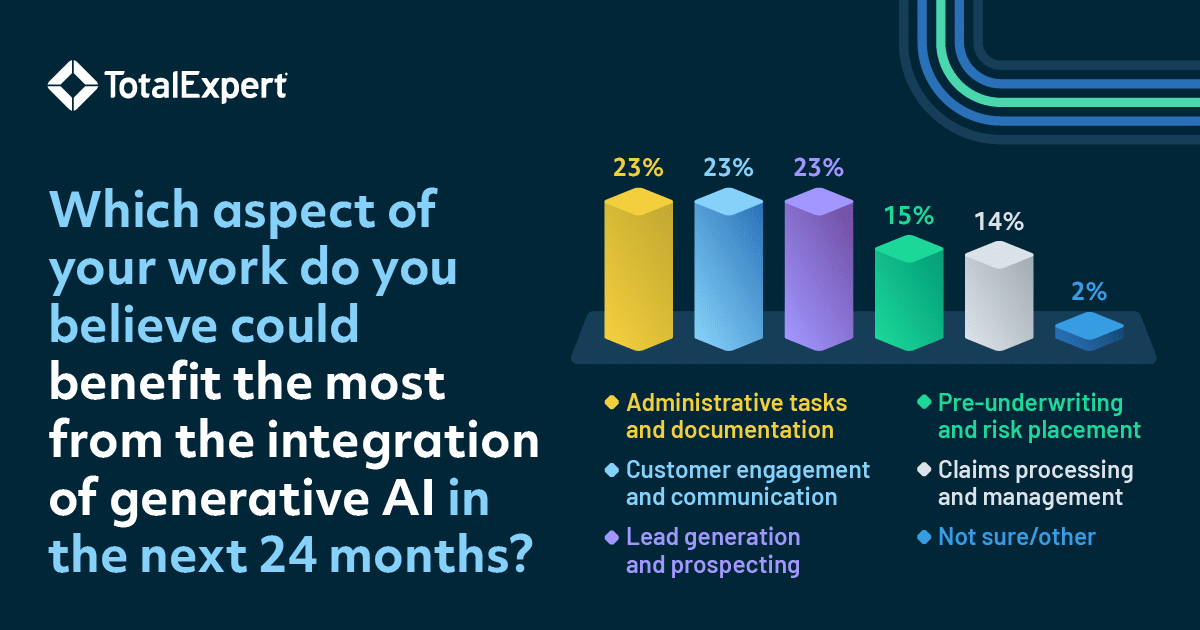 TotalExpert

Which aspect of your work do you believe could benefit the most from the integration of generative AI in the next 24 months?

23%
23%
23%
15%
14%
2%

Administrative tasks and documentation

Customer engagement and communication

Lead generation and prospecting

Pre-underwriting and risk placement

Claims processing and management

Not sure/other